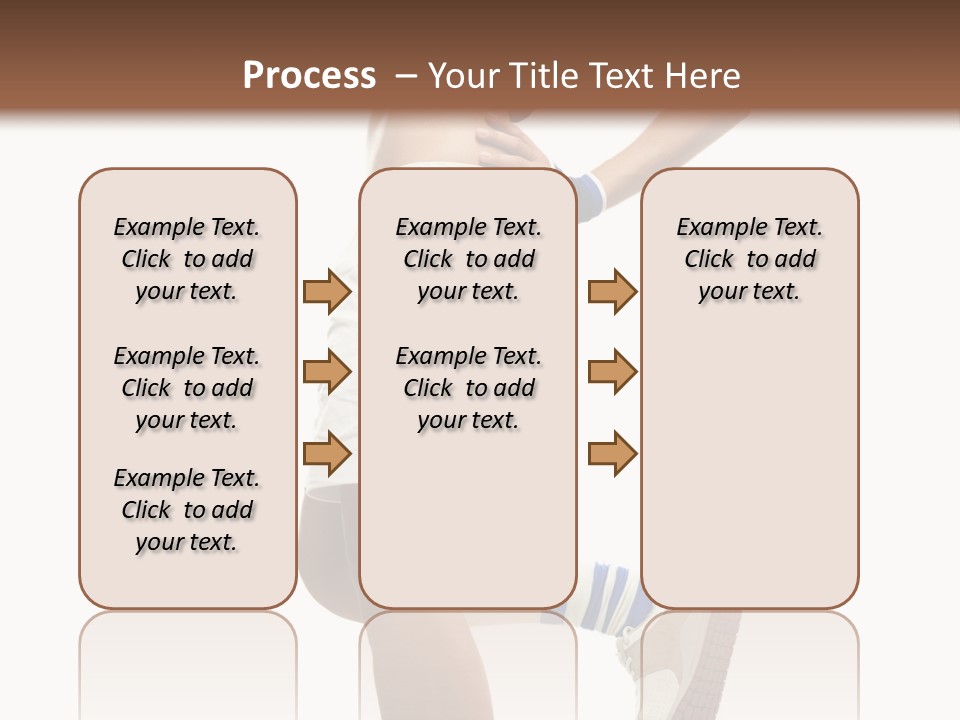 Process – Your Title Text Here

Example Text. Click to add your text.

Example Text. Click to add your text.

Example Text. Click to add your text.

Example Text. Click to add your text.

Example Text. Click to add your text.

Example Text. Click to add your text.